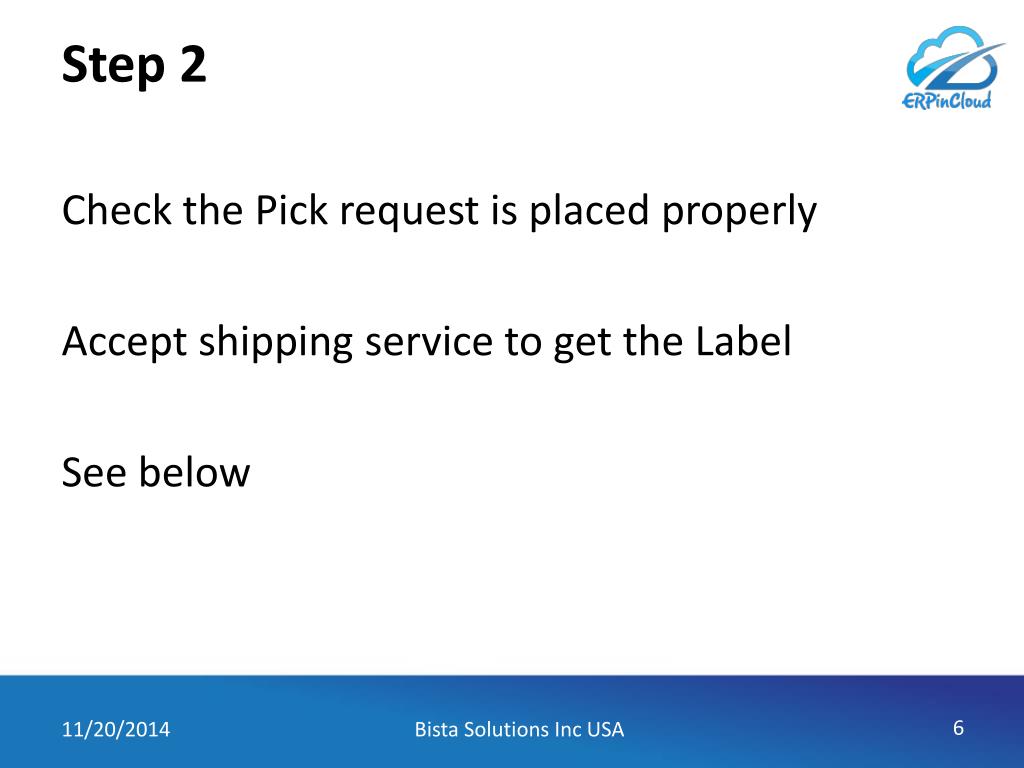 Step 2

ERPinCloud

Check the Pick request is placed properly

Accept shipping service to get the Label

See below

11/20/2014

Bista Solutions Inc USA

6